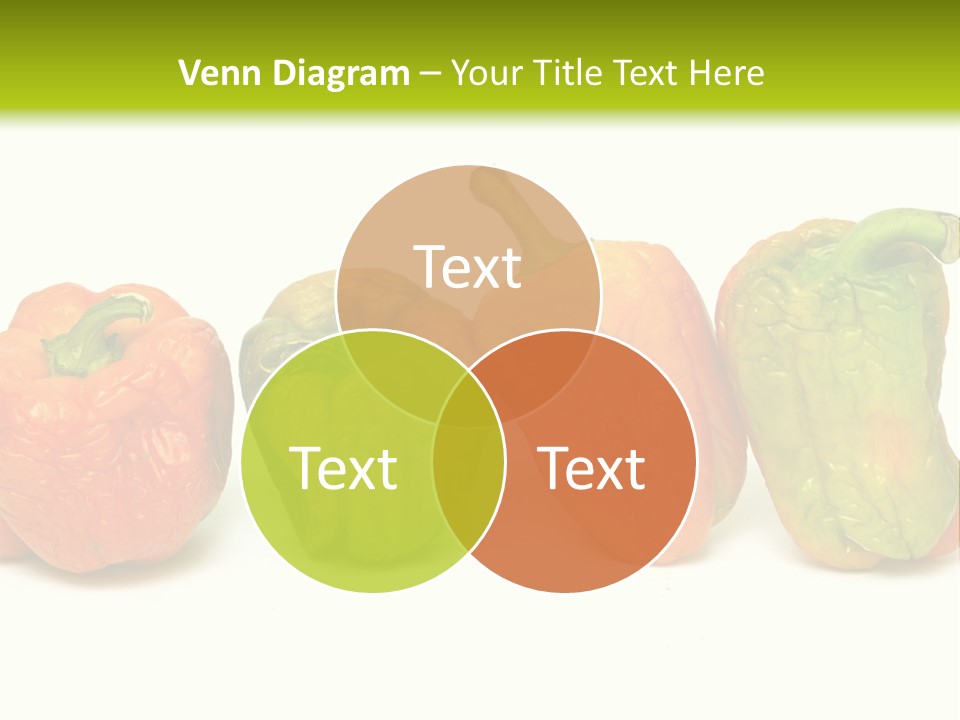 Venn Diagram – Your Title Text Here

Text

Text

Text